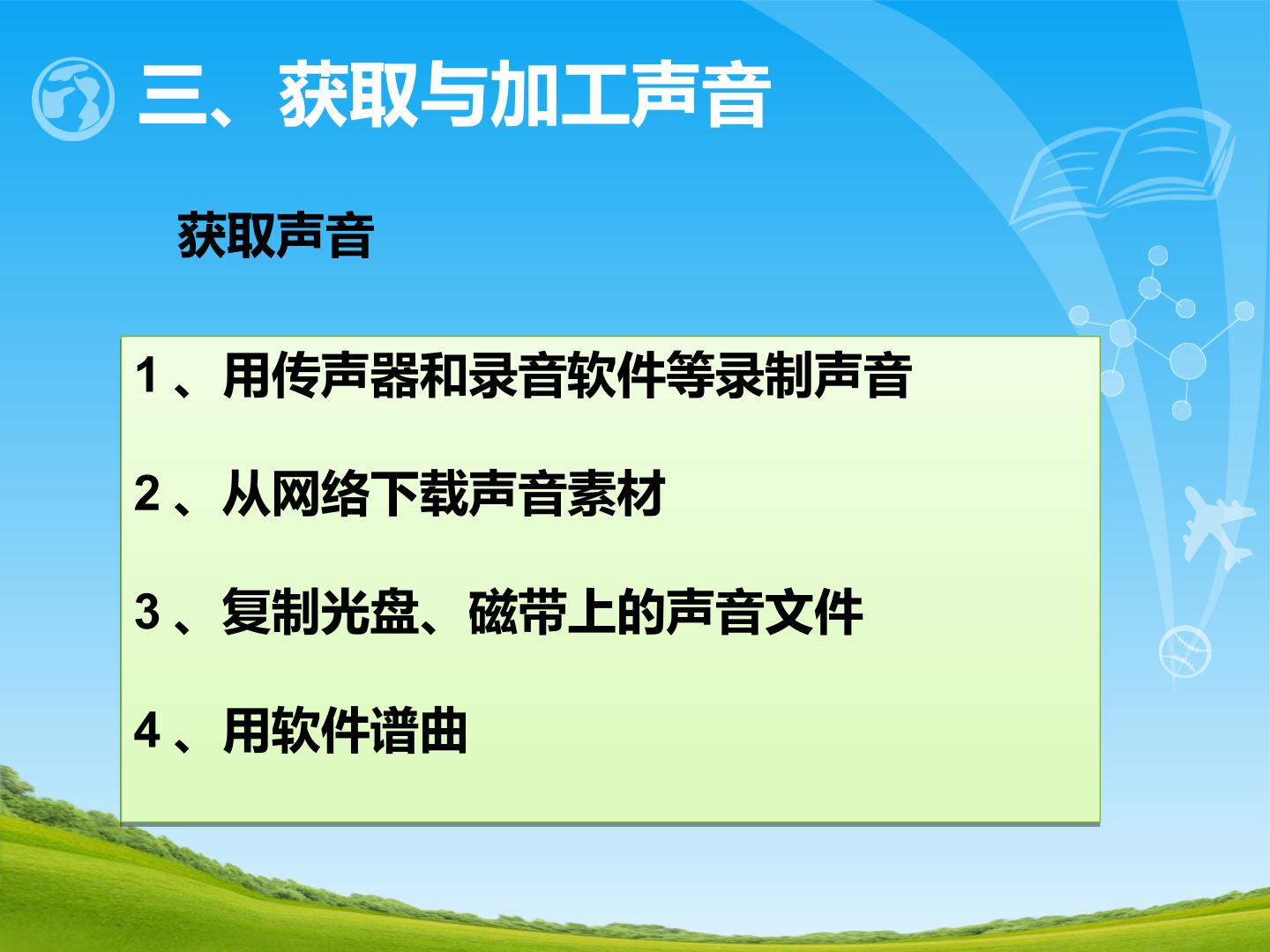 三、获取与加工声音

获取声音

1、用传声器和录音软件等录制声音

2、从网络下载声音素材

3、复制光盘、磁带上的声音文件

4、用软件谱曲